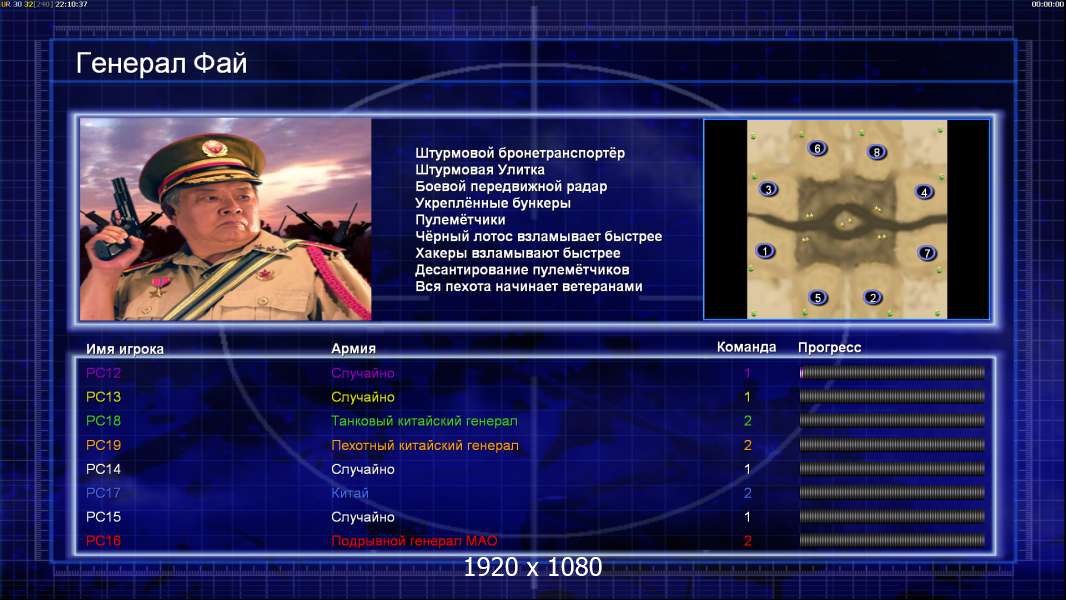 UR 30 32[240] 22:10:37

00:00:00

Генерал Фай

Штурмовой бронетранспортёр
Штурмовая Улитка
Боевой передвижной радар
Укреплённые бункеры
Пулемётчики
Чёрный лотос взламывает быстрее
Хакеры взламывают быстрее
Десантирование пулемётчиков
Вся пехота начинает ветеранами

6 8 3 4 1 7 5 2

| Имя игрока | Армия | Команда | Прогресс |
|---|---|---|---|
| PC12 | Случайно | 1 | |
| PC13 | Случайно | 1 | |
| PC18 | Танковый китайский генерал | 2 | |
| PC19 | Пехотный китайский генерал | 2 | |
| PC14 | Случайно | 1 | |
| PC17 | Китай | 2 | |
| PC15 | Случайно | 1 | |
| PC16 | Подрывной генерал МАО | 2 | |

1920 x 1080